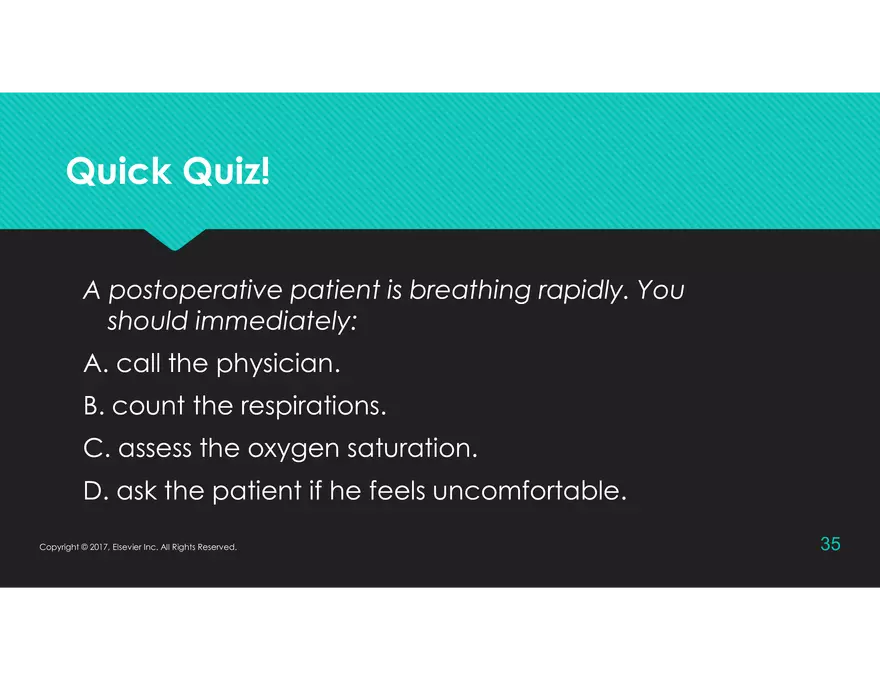 Quick Quiz!

A postoperative patient is breathing rapidly. You should immediately:

A. call the physician.

B. count the respirations.

C. assess the oxygen saturation.

D. ask the patient if he feels uncomfortable.

Copyright © 2017, Elsevier Inc. All Rights Reserved.

35